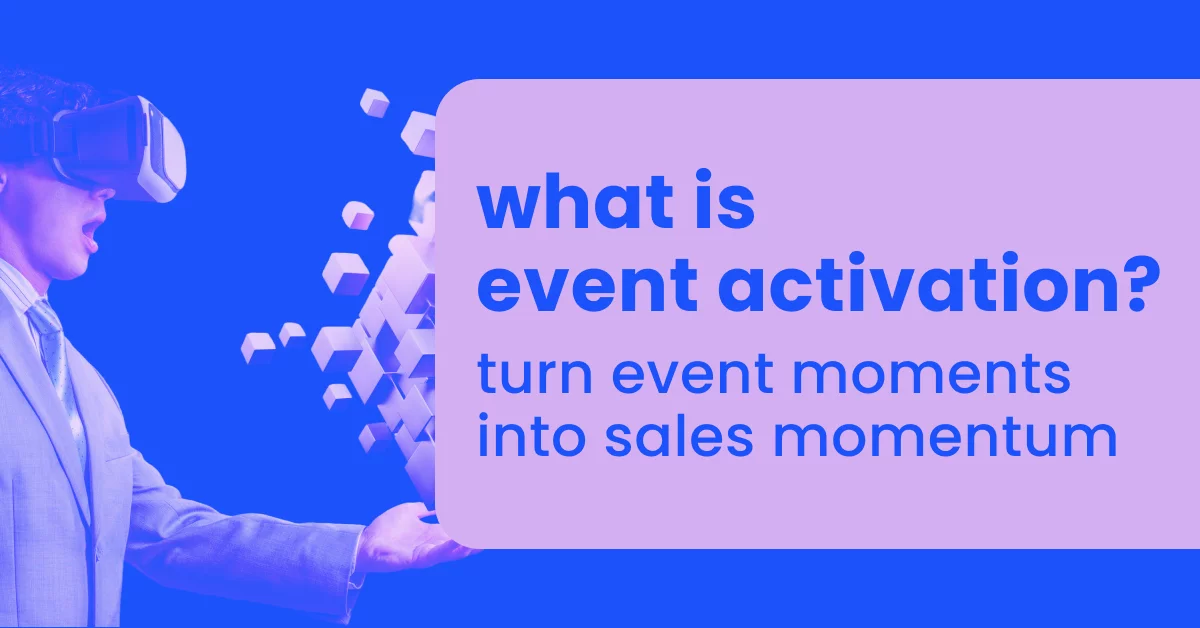 what is
event activation?

turn event moments into sales momentum